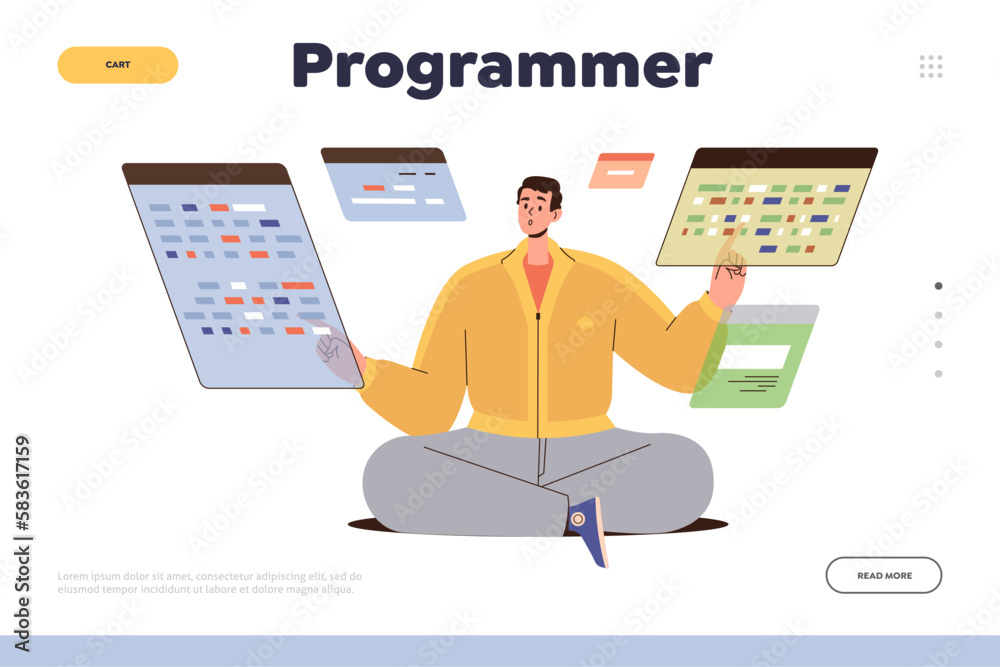 CART

Programmer

Lorem ipsum dolor sit amet, consectetur adipiscing elit, sed do eiusmod tempor incididunt ut labore et dolore magna aliqua.

READ MORE

Adobe Stock | #583617159